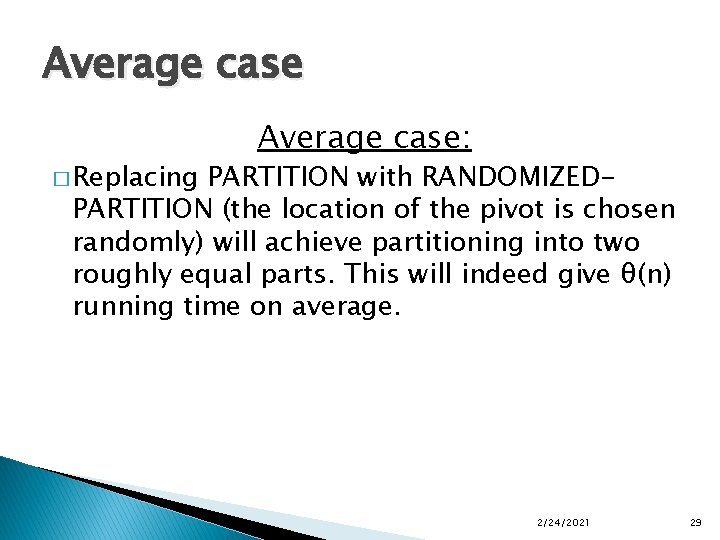 Average case

Average case:

□ Replacing PARTITION with RANDOMIZED-PARTITION (the location of the pivot is chosen randomly) will achieve partitioning into two roughly equal parts. This will indeed give θ(n) running time on average.

2/24/2021

29